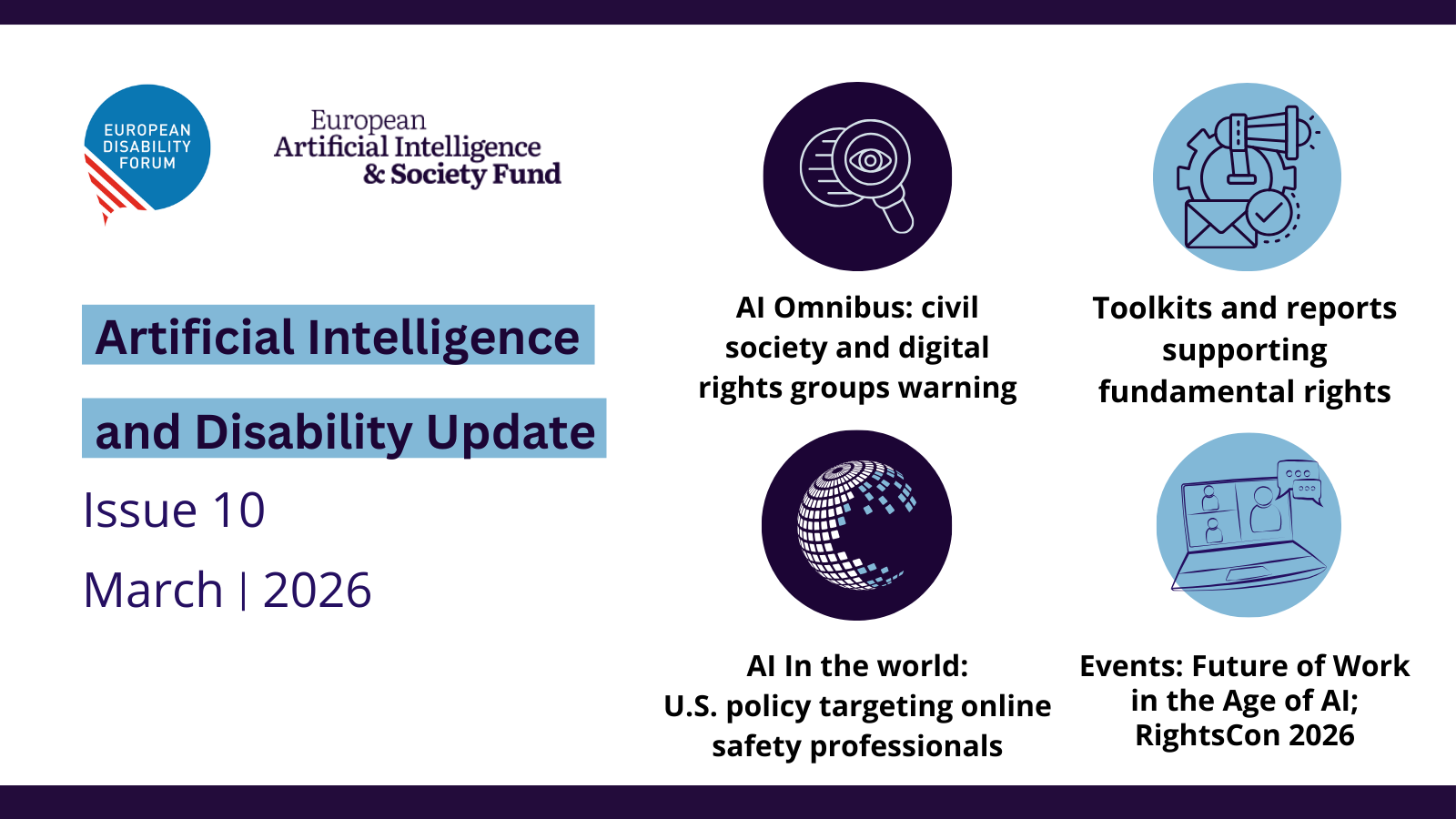 EUROPEAN DISABILITY FORUM

European Artificial Intelligence & Society Fund

Artificial Intelligence and Disability Update

Issue 10

March | 2026

AI Omnibus: civil society and digital rights groups warning

Toolkits and reports supporting fundamental rights

AI In the world: U.S. policy targeting online safety professionals

Events: Future of Work in the Age of AI; RightsCon 2026